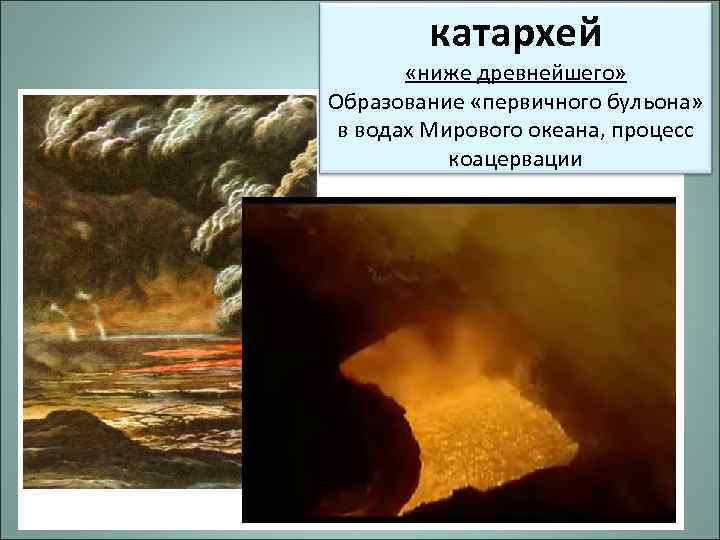 катархей

«ниже древнейшего»
Образование «первичного бульона» в водах Мирового океана, процесс коацервации